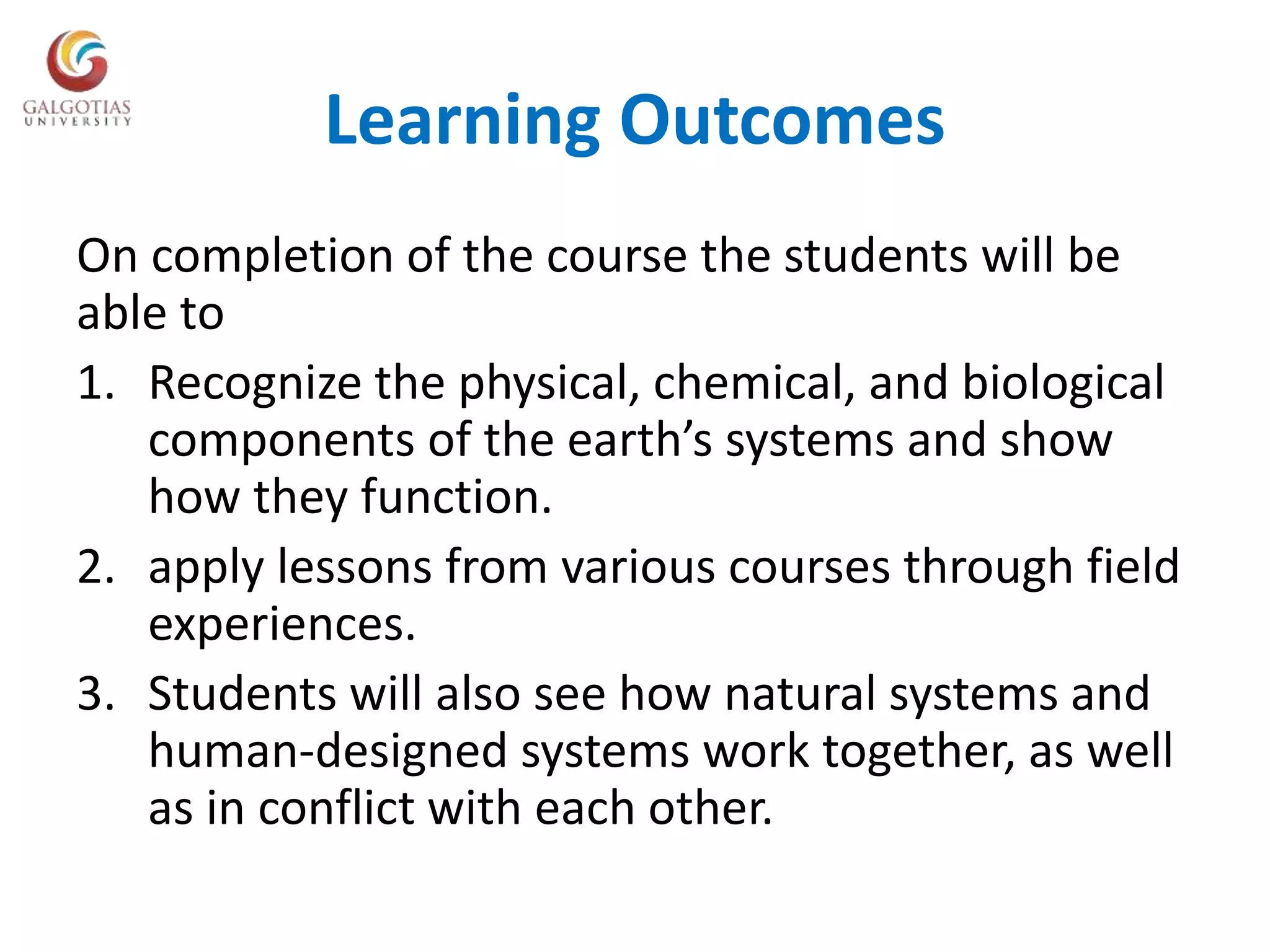 GALGOTIAS
UNIVERSITY

Learning Outcomes

On completion of the course the students will be able to

1. Recognize the physical, chemical, and biological components of the earth’s systems and show how they function.
2. apply lessons from various courses through field experiences.
3. Students will also see how natural systems and human-designed systems work together, as well as in conflict with each other.